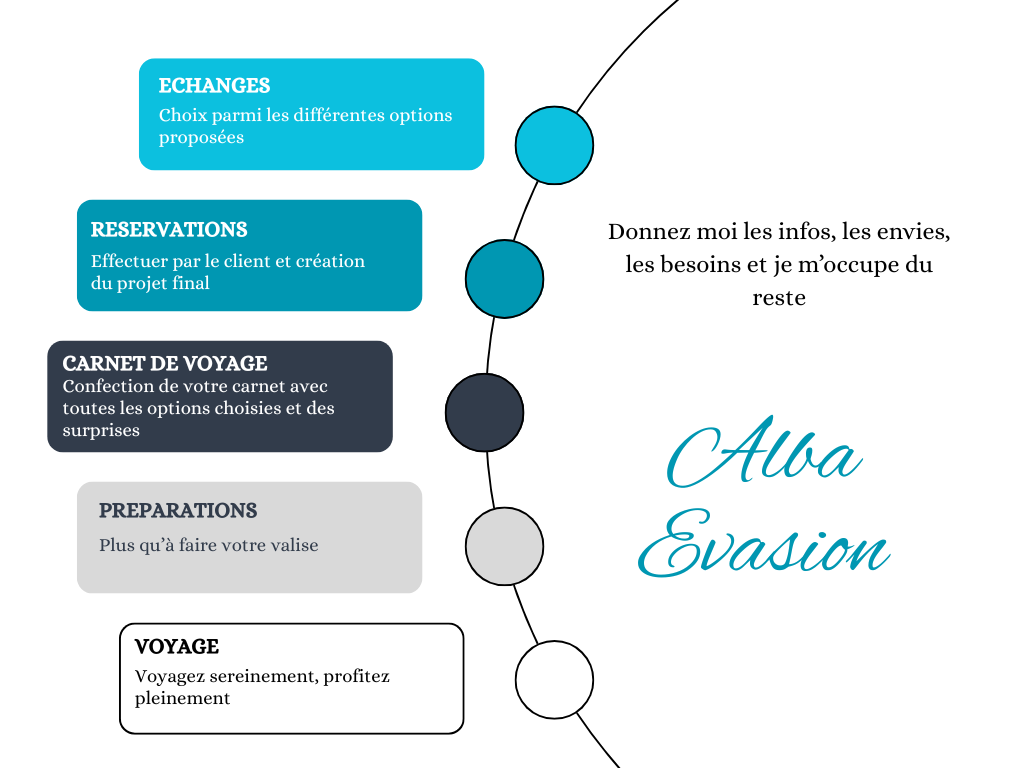 ECHANGES
Choix parmi les différentes options proposées

RESERVATIONS
Effectuer par le client et création du projet final

CARNET DE VOYAGE
Confection de votre carnet avec toutes les options choisies et des surprises

PREPARATIONS
Plus qu'à faire votre valise

VOYAGE
Voyagez sereinement, profitez pleinement

Donnez moi les infos, les envies, les besoins et je m'occupe du reste

Alba Evasion